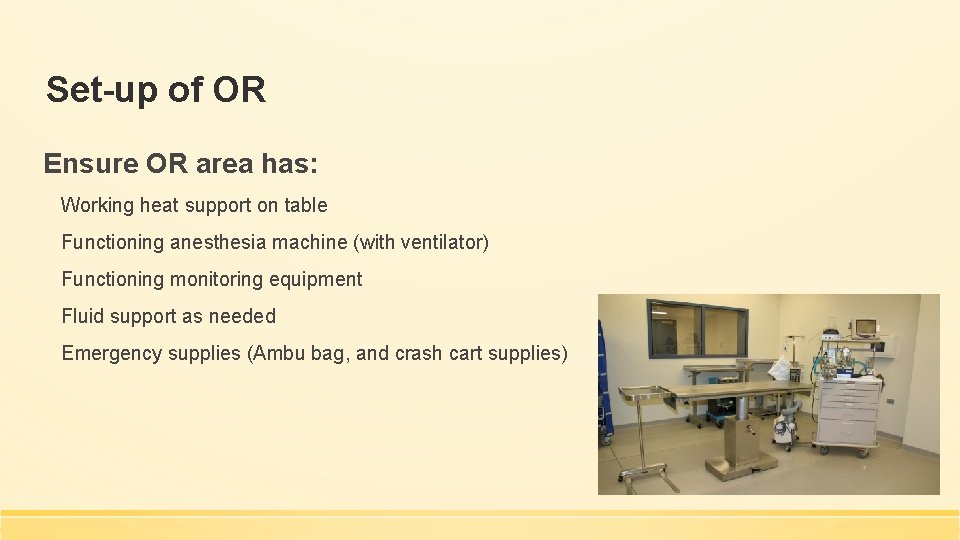 Set-up of OR

Ensure OR area has:

Working heat support on table

Functioning anesthesia machine (with ventilator)

Functioning monitoring equipment

Fluid support as needed

Emergency supplies (Ambu bag, and crash cart supplies)